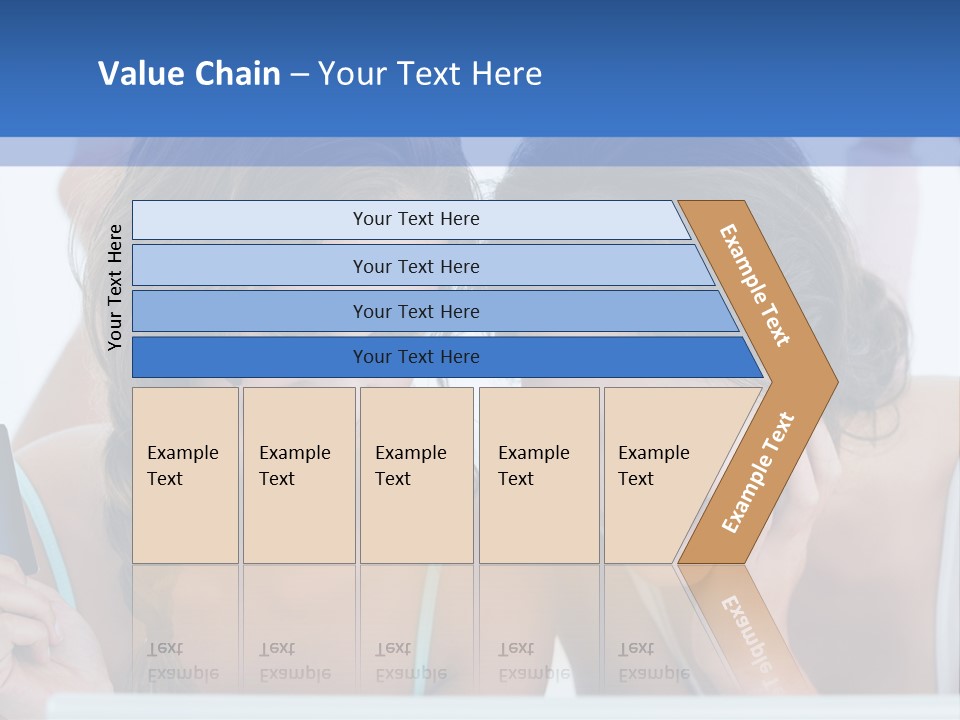 Value Chain – Your Text Here

Your Text Here

Your Text Here

Your Text Here

Your Text Here

Your Text Here

Example Text

Example Text

Example Text

Example Text

Example Text

Example Text

Example Text